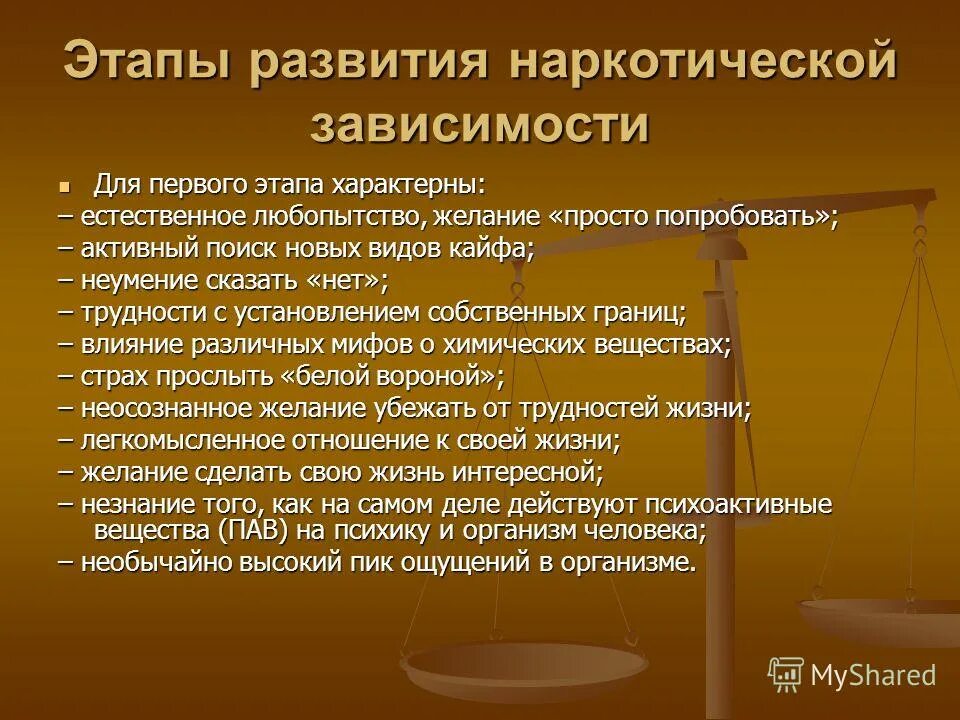 Этапы развития наркотической зависимости

Для первого этапа характерны:
– естественное любопытство, желание «просто попробовать»;
– активный поиск новых видов кайфа;
– неумение сказать «нет»;
– трудности с установлением собственных границ;
– влияние различных мифов о химических веществах;
– страх прослыть «белой вороной»;
– неосознанное желание убежать от трудностей жизни;
– легкомысленное отношение к своей жизни;
– желание сделать свою жизнь интересной;
– незнание того, как на самом деле действуют психоактивные вещества (ПАВ) на психику и организм человека;
– необычайно высокий пик ощущений в организме.

MyShared